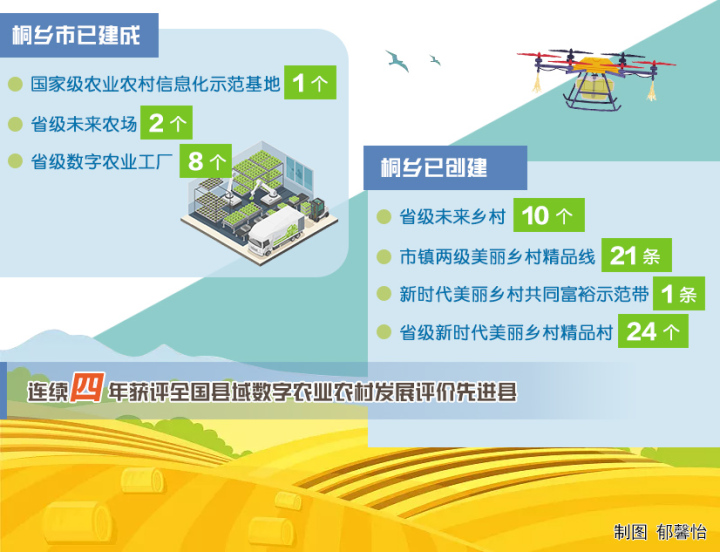 桐乡市已建成

国家级农业农村信息化示范基地 1个

省级未来农场 2个

省级数字农业工厂 8个

桐乡已创建

省级未来乡村 10个

市镇两级美丽乡村精品线 21条

新时代美丽乡村共同富裕示范带 1条

省级新时代美丽乡村精品村 24个

连续四年获评全国县域数字农业农村发展评价先进县

制图 郁馨怡